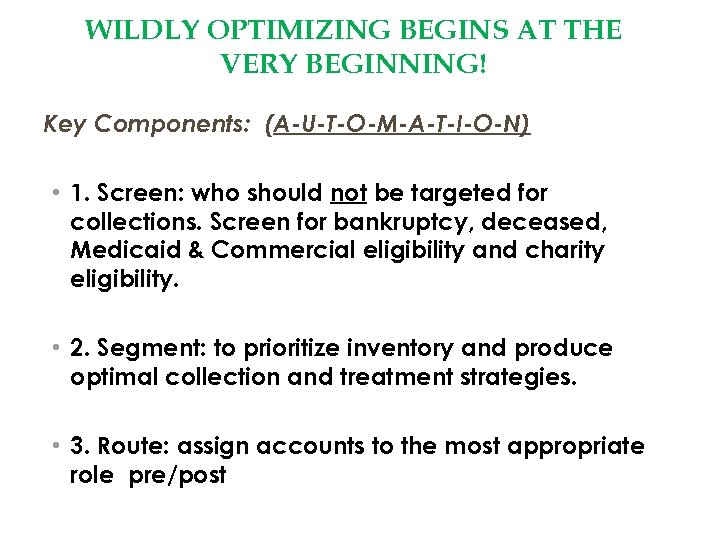 WILDLY OPTIMIZING BEGINS AT THE VERY BEGINNING!

Key Components: (A-U-T-O-M-A-T-I-O-N)

• 1. Screen: who should not be targeted for collections. Screen for bankruptcy, deceased, Medicaid & Commercial eligibility and charity eligibility.

• 2. Segment: to prioritize inventory and produce optimal collection and treatment strategies.

• 3. Route: assign accounts to the most appropriate role pre/post